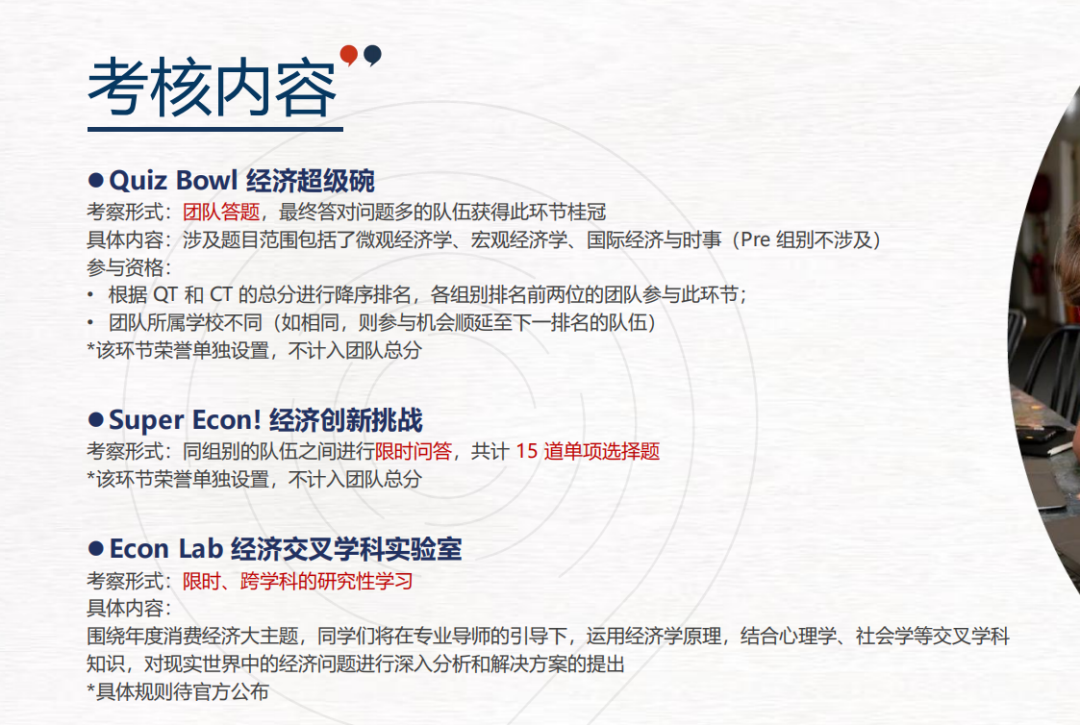 考核内容

● Quiz Bowl 经济超级碗
考察形式：团队答题，最终答对问题多的队伍获得此环节桂冠
具体内容：涉及题目范围包括了微观经济学、宏观经济学、国际经济与时事（Pre 组别不涉及）
参与资格：
• 根据 QT 和 CT 的总分进行降序排名，各组别排名前两位的团队参与此环节；
• 团队所属学校不同（如相同，则参与机会顺延至下一排名的队伍）
*该环节荣誉单独设置，不计入团队总分

● Super Econ! 经济创新挑战
考察形式：同组别的队伍之间进行限时问答，共计 15 道单项选择题
*该环节荣誉单独设置，不计入团队总分

● Econ Lab 经济交叉学科实验室
考察形式：限时、跨学科的研究性学习
具体内容：
围绕年度消费经济大主题，同学们将在专业导师的引导下，运用经济学原理，结合心理学、社会学等交叉学科知识，对现实世界中的经济问题进行深入分析和解决方案的提出
*具体规则待官方公布